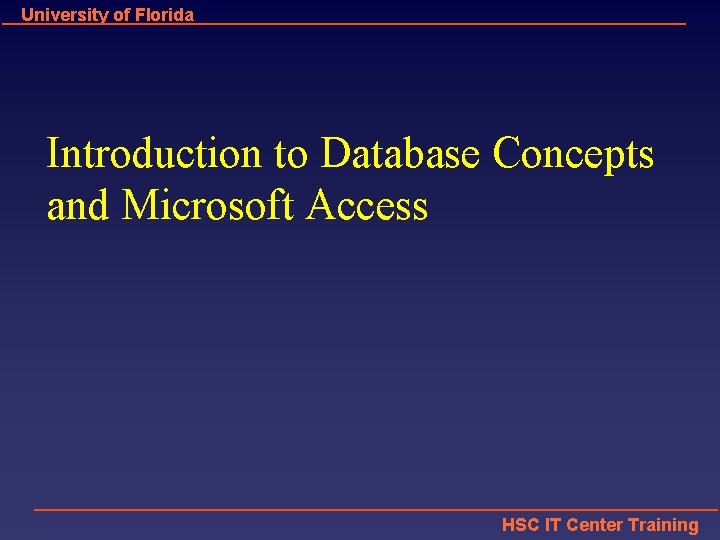 University of Florida

Introduction to Database Concepts and Microsoft Access

HSC IT Center Training